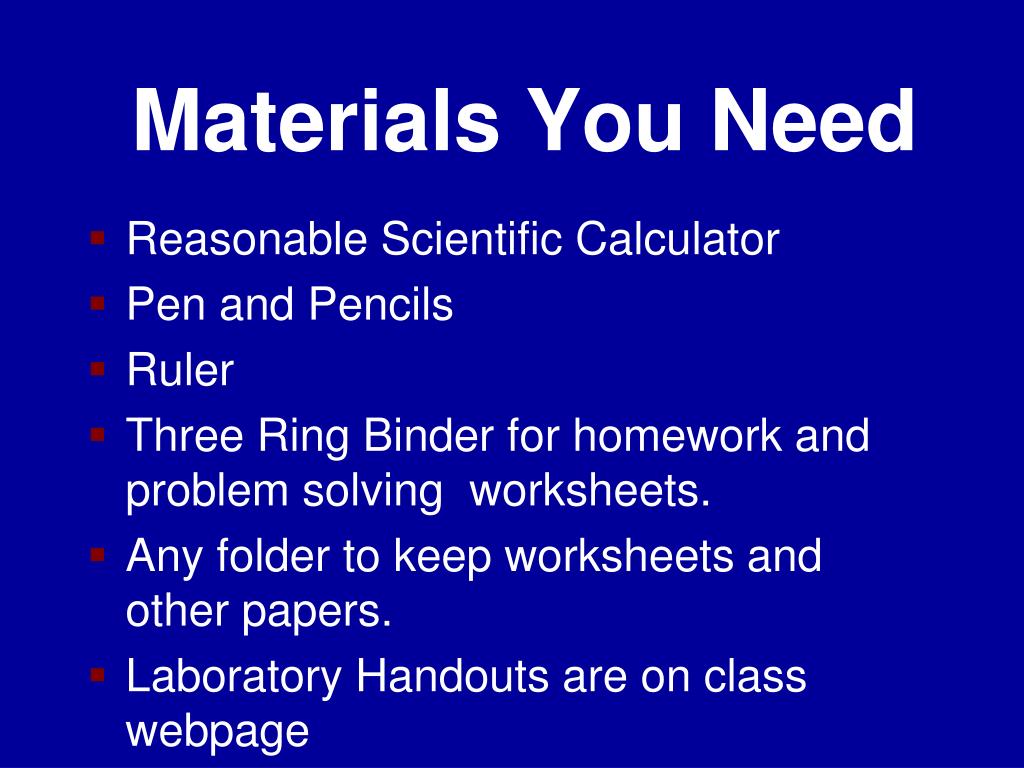 Materials You Need

- Reasonable Scientific Calculator
- Pen and Pencils
- Ruler
- Three Ring Binder for homework and problem solving worksheets.
- Any folder to keep worksheets and other papers.
- Laboratory Handouts are on class webpage